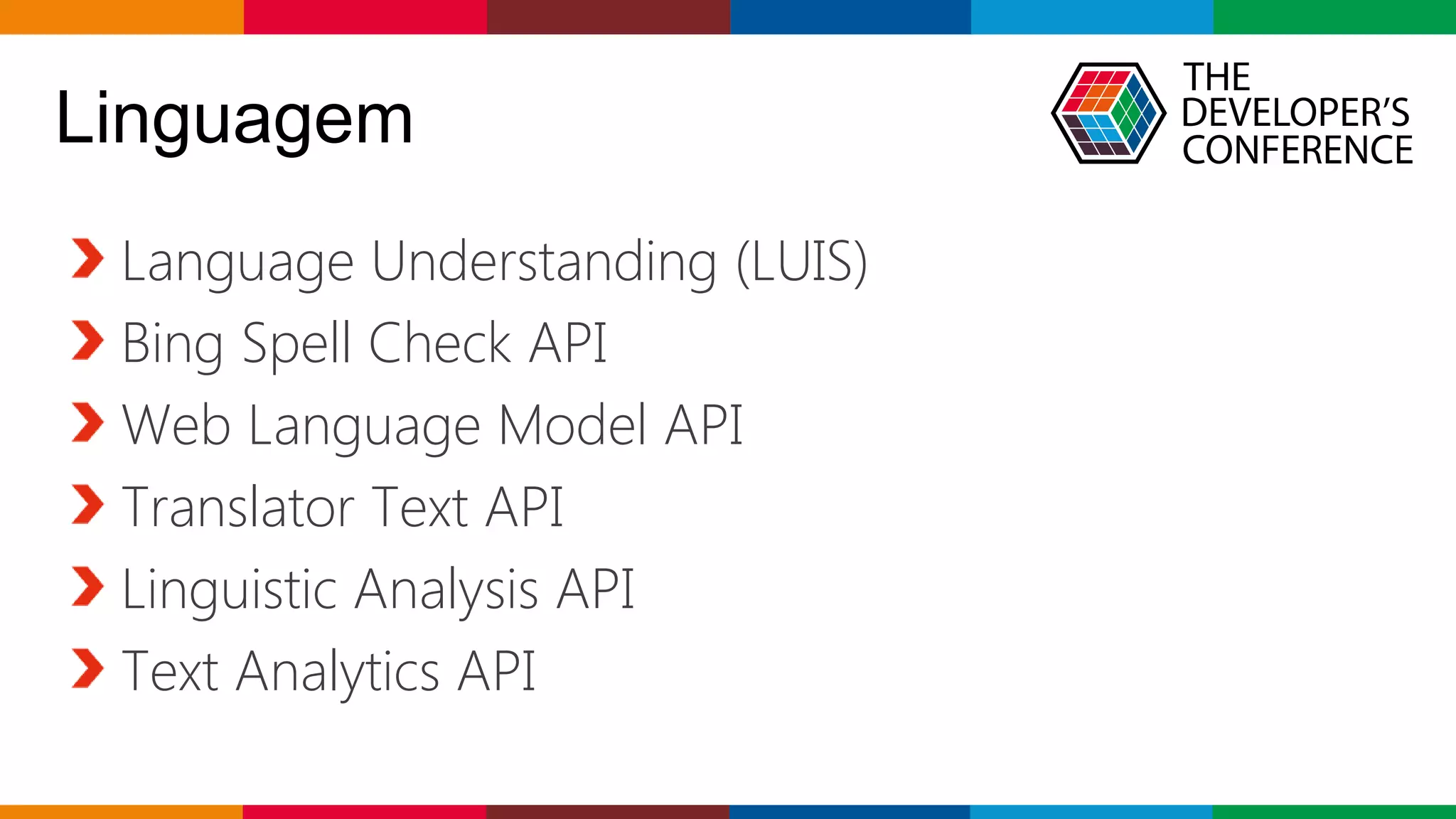 Linguagem

THE DEVELOPER'S CONFERENCE

Language Understanding (LUIS)
Bing Spell Check API
Web Language Model API
Translator Text API
Linguistic Analysis API
Text Analytics API